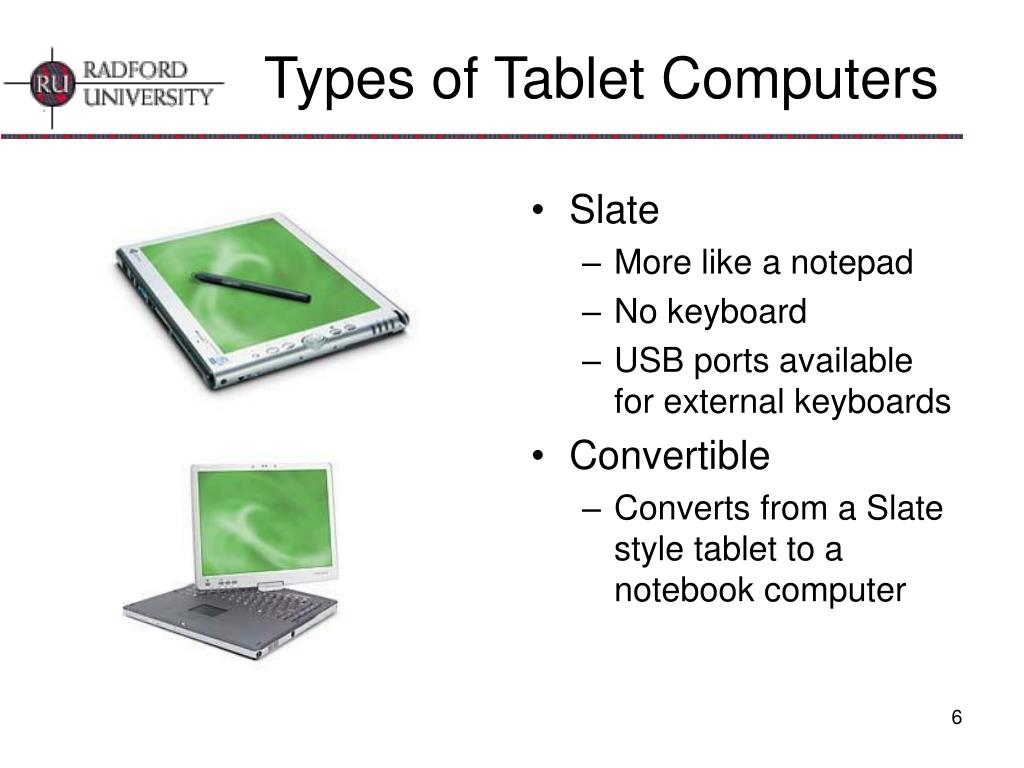 RU RADFORD UNIVERSITY

Types of Tablet Computers

• Slate
– More like a notepad
– No keyboard
– USB ports available for external keyboards
• Convertible
– Converts from a Slate style tablet to a notebook computer

6